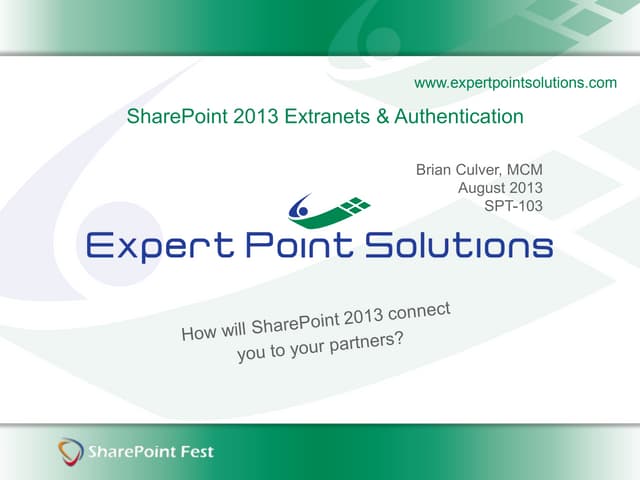 www.expertpointsolutions.com

SharePoint 2013 Extranets & Authentication

Brian Culver, MCM
August 2013
SPT-103

Expert Point Solutions

How will SharePoint 2013 connect you to your partners?

SharePoint Fest